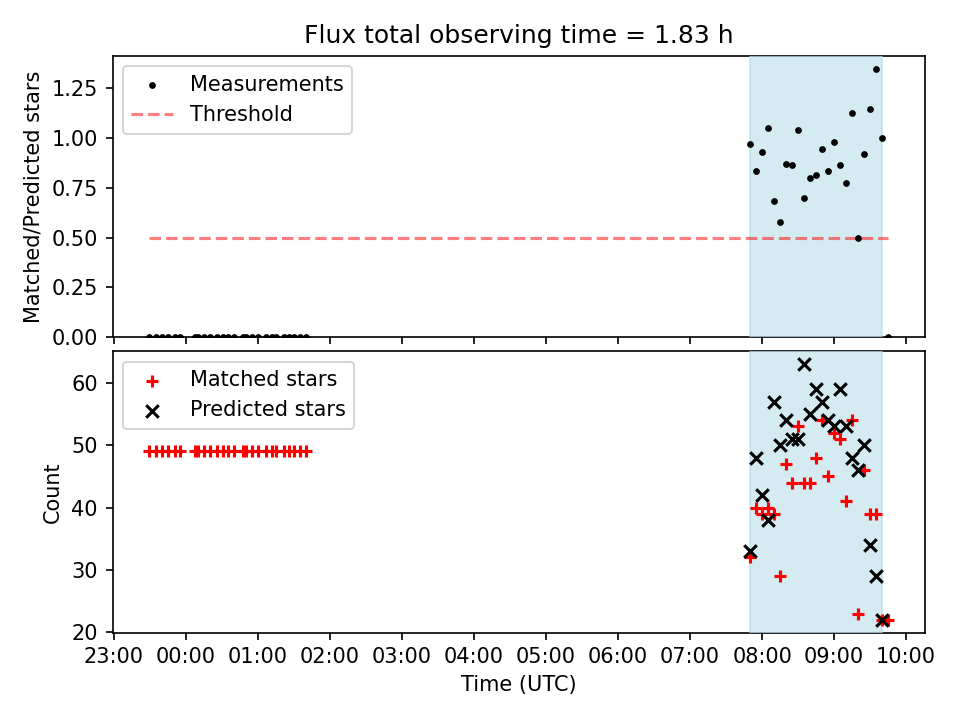 Flux total observing time = 1.83 h

Measurements
Threshold

Matched/Predicted stars

1.25
1.00
0.75
0.50
0.25
0.00

Matched stars
Predicted stars

Count

60
50
40
30
20

23:00 00:00 01:00 02:00 03:00 04:00 05:00 06:00 07:00 08:00 09:00 10:00

Time (UTC)